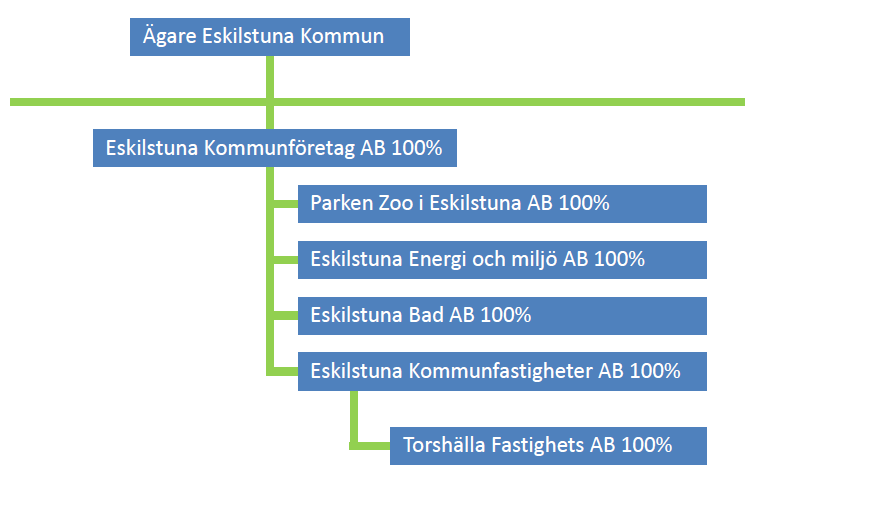 Ägare Eskilstuna Kommun

Eskilstuna Kommunföretag AB 100%

Parken Zoo i Eskilstuna AB 100%

Eskilstuna Energi och miljö AB 100%

Eskilstuna Bad AB 100%

Eskilstuna Kommunfastigheter AB 100%

Torshälla Fastighets AB 100%